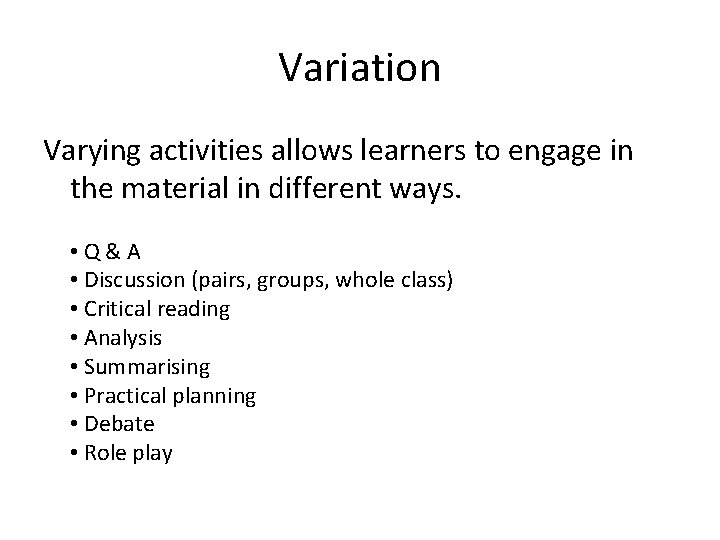 Variation

Varying activities allows learners to engage in the material in different ways.

• Q & A
• Discussion (pairs, groups, whole class)
• Critical reading
• Analysis
• Summarising
• Practical planning
• Debate
• Role play